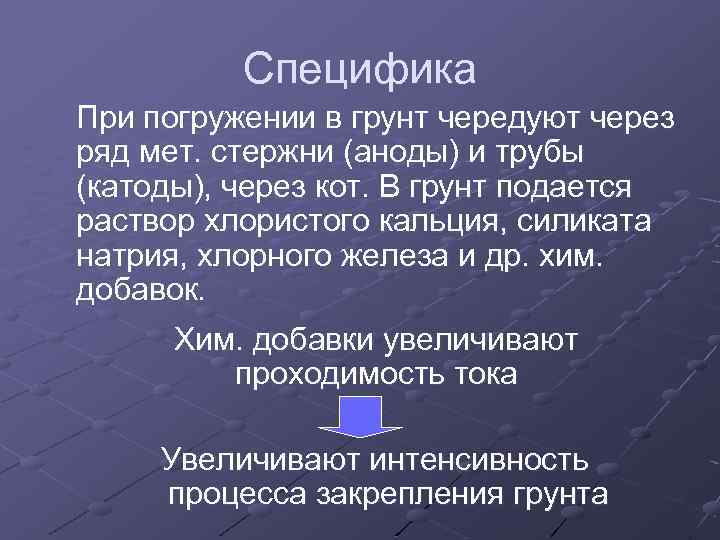 Специфика

При погружении в грунт чередуют через ряд мет. стержни (аноды) и трубы (катоды), через кот. В грунт подается раствор хлористого кальция, силиката натрия, хлорного железа и др. хим. добавок.

Хим. добавки увеличивают проходимость тока

Увеличивают интенсивность процесса закрепления грунта